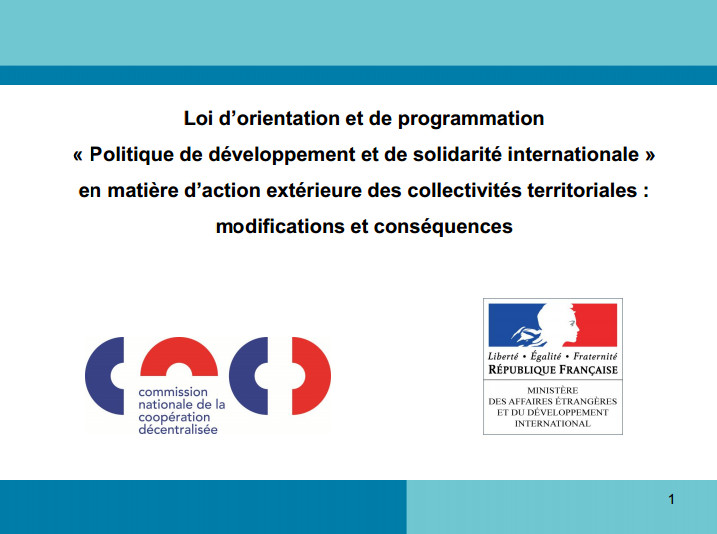 Loi d'orientation et de programmation
« Politique de développement et de solidarité internationale »
en matière d'action extérieure des collectivités territoriales :
modifications et conséquences

commission nationale de la coopération décentralisée

Liberté • Égalité • Fraternité
RÉPUBLIQUE FRANÇAISE

MINISTÈRE
DES AFFAIRES ÉTRANGÈRES
ET DU DÉVELOPPEMENT
INTERNATIONAL

1